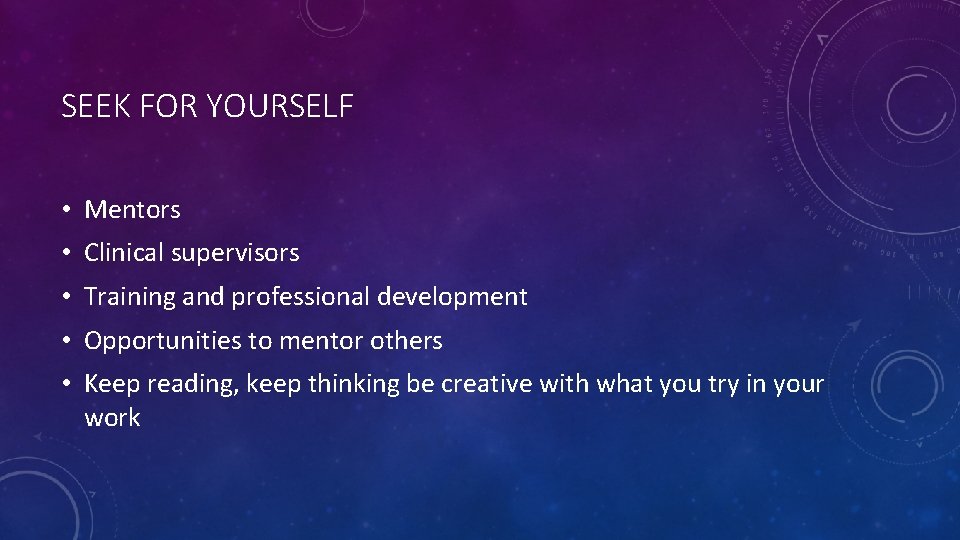 SEEK FOR YOURSELF

• Mentors
• Clinical supervisors
• Training and professional development
• Opportunities to mentor others
• Keep reading, keep thinking be creative with what you try in your work